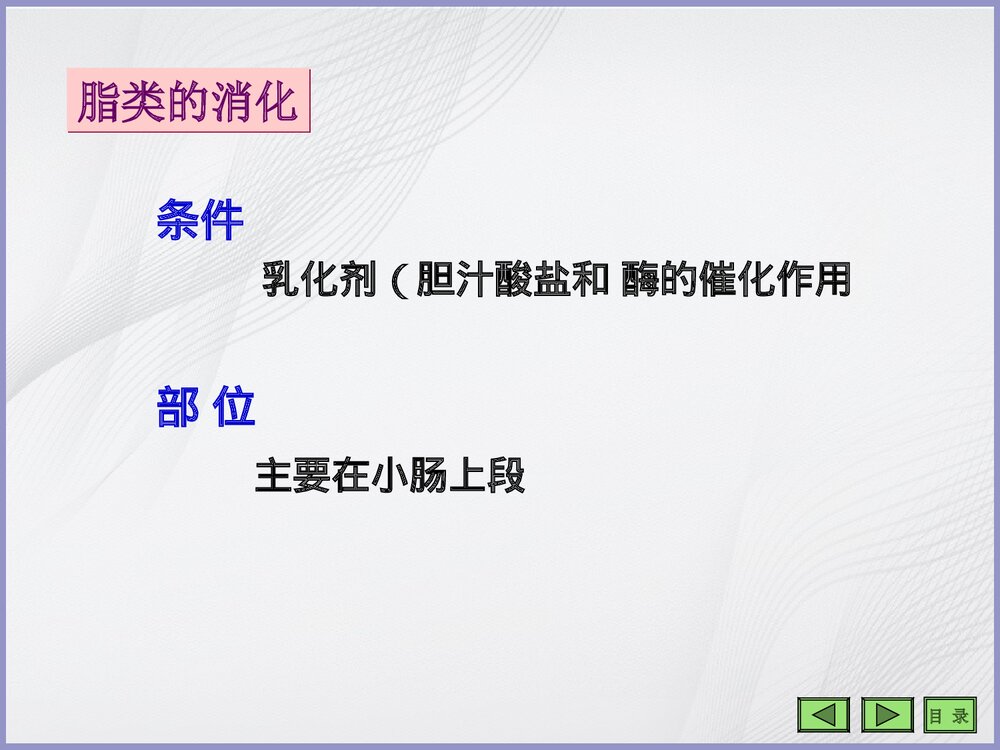 脂类的消化

条件

乳化剂（胆汁酸盐和 酶的催化作用

部 位

主要在小肠上段

目 录